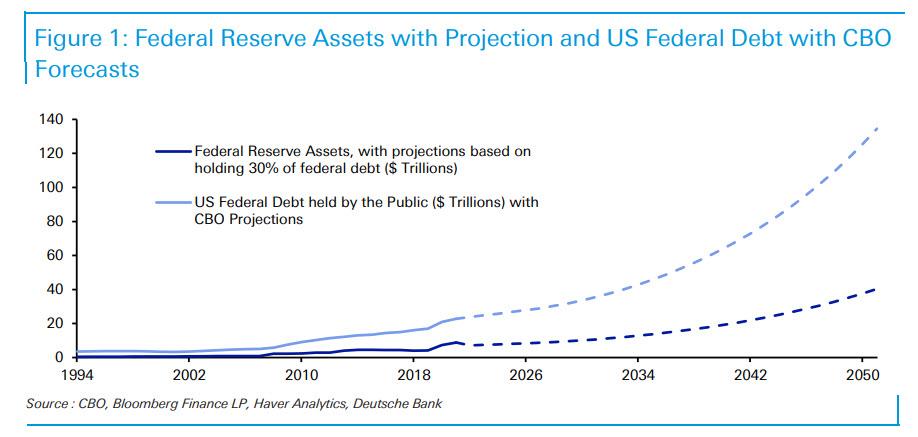 Figure 1: Federal Reserve Assets with Projection and US Federal Debt with CBO Forecasts

140
120
100
80
60
40
20
0

Federal Reserve Assets, with projections based on holding 30% of federal debt ($ Trillions)

US Federal Debt held by the Public ($ Trillions) with CBO Projections

1994 2002 2010 2018 2026 2034 2042 2050

Source : CBO, Bloomberg Finance LP, Haver Analytics, Deutsche Bank